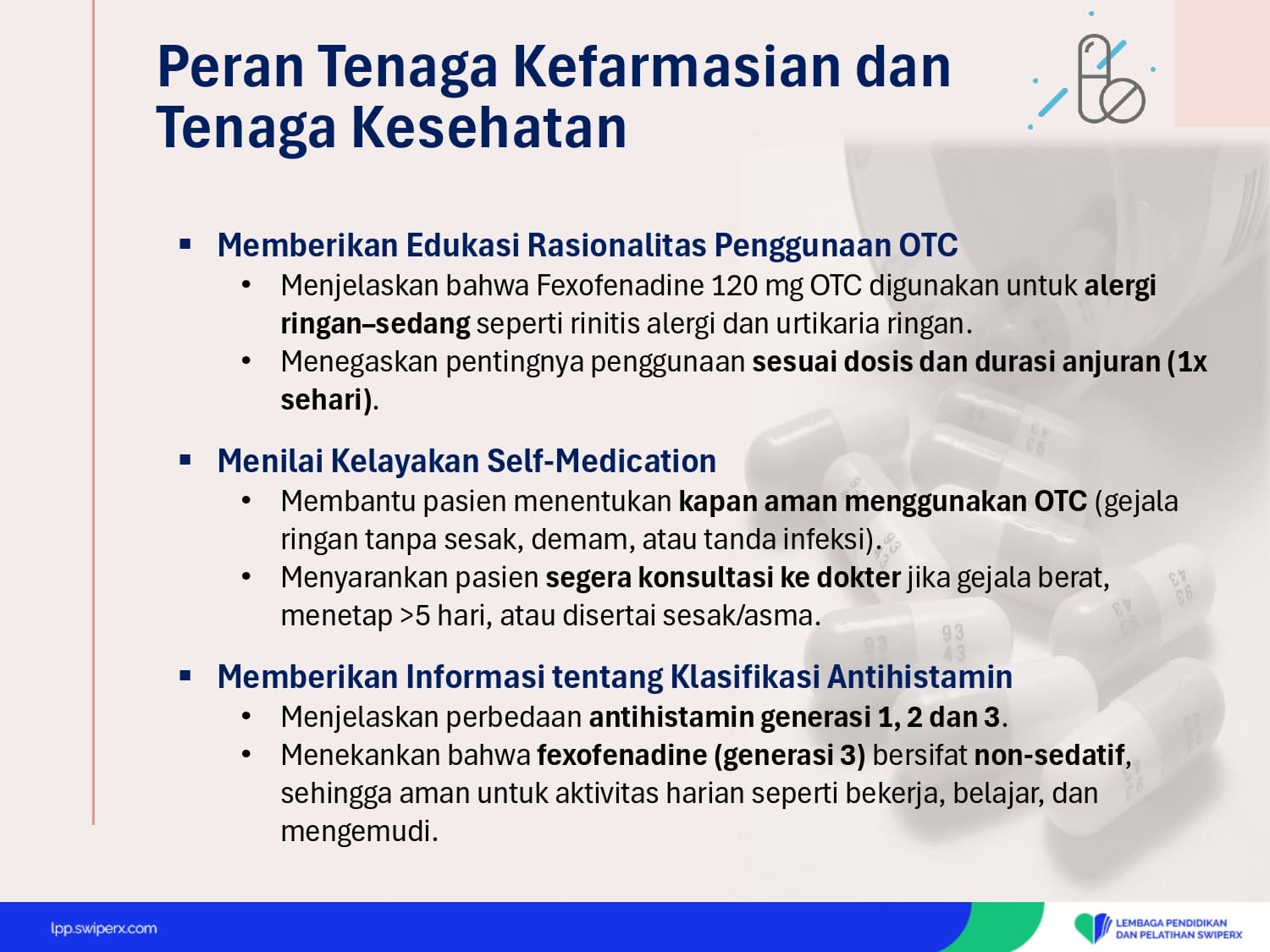 Peran Tenaga Kefarmasian dan Tenaga Kesehatan

▪ Memberikan Edukasi Rasionalitas Penggunaan OTC
• Menjelaskan bahwa Fexofenadine 120 mg OTC digunakan untuk alergi ringan–sedang seperti rinitis alergi dan urtikaria ringan.
• Menegaskan pentingnya penggunaan sesuai dosis dan durasi anjuran (1x sehari).

▪ Menilai Kelayakan Self-Medication
• Membantu pasien menentukan kapan aman menggunakan OTC (gejala ringan tanpa sesak, demam, atau tanda infeksi).
• Menyarankan pasien segera konsultasi ke dokter jika gejala berat, menetap >5 hari, atau disertai sesak/asma.

▪ Memberikan Informasi tentang Klasifikasi Antihistamin
• Menjelaskan perbedaan antihistamin generasi 1, 2 dan 3.
• Menekankan bahwa fexofenadine (generasi 3) bersifat non-sedatif, sehingga aman untuk aktivitas harian seperti bekerja, belajar, dan mengemudi.

lpp.swiperx.com

LEMBAGA PENDIDIKAN DAN PELATIHAN SWIPERX